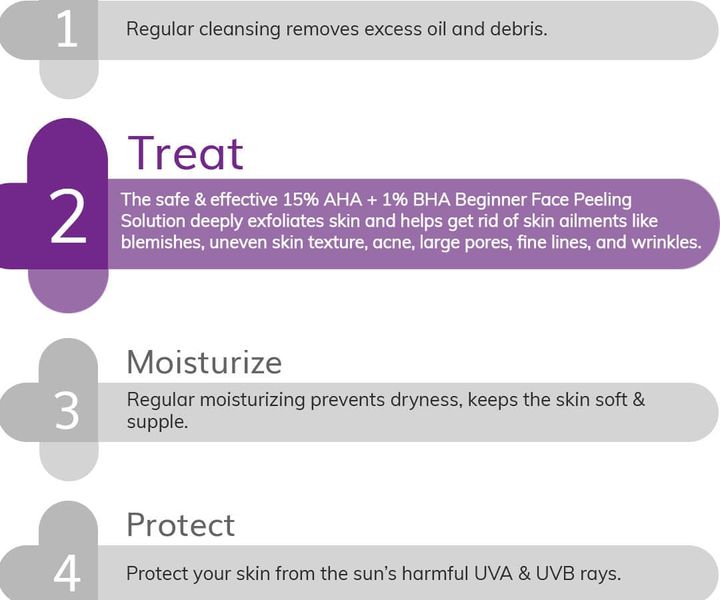 1
Regular cleansing removes excess oil and debris.

Treat
2
The safe & effective 15% AHA + 1% BHA Beginner Face Peeling Solution deeply exfoliates skin and helps get rid of skin ailments like blemishes, uneven skin texture, acne, large pores, fine lines, and wrinkles.

Moisturize
3
Regular moisturizing prevents dryness, keeps the skin soft & supple.

Protect
4
Protect your skin from the sun's harmful UVA & UVB rays.